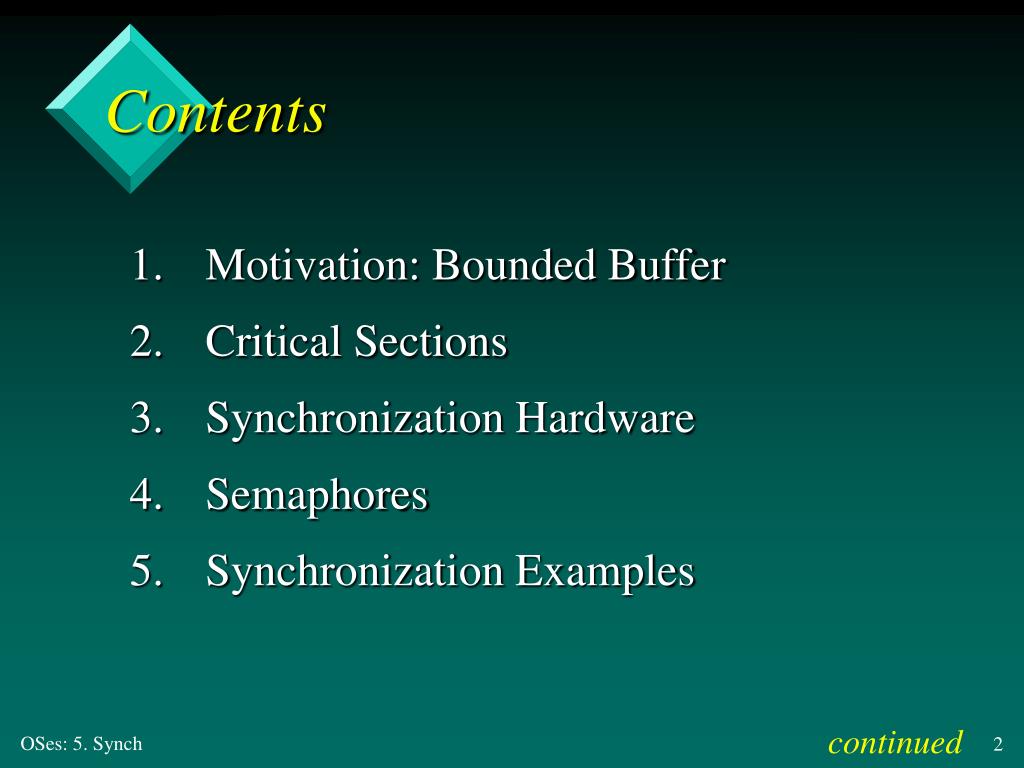 Contents

1. Motivation: Bounded Buffer
2. Critical Sections
3. Synchronization Hardware
4. Semaphores
5. Synchronization Examples

OSes: 5. Synch

continued

2